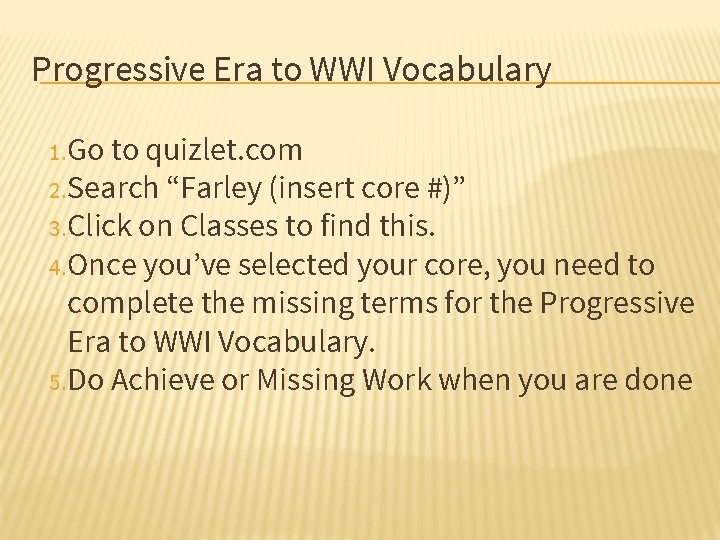 Progressive Era to WWI Vocabulary

1. Go to quizlet.com
2. Search “Farley (insert core #)”
3. Click on Classes to find this.
4. Once you’ve selected your core, you need to complete the missing terms for the Progressive Era to WWI Vocabulary.
5. Do Achieve or Missing Work when you are done